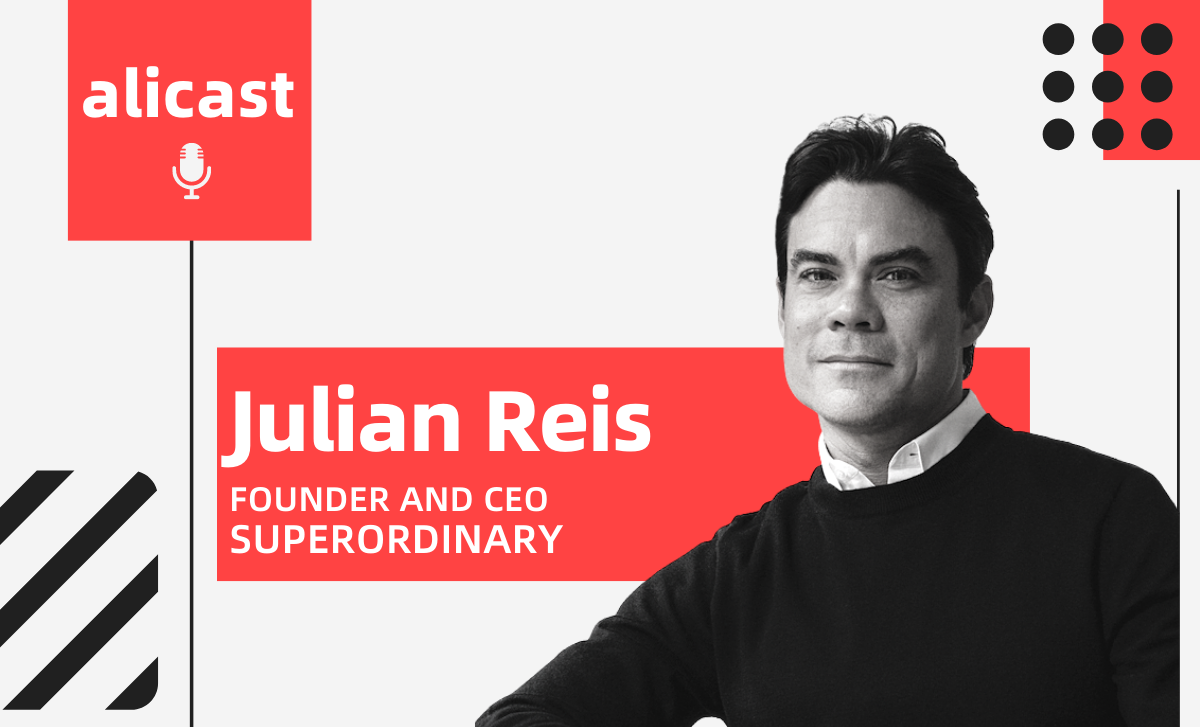 alicast

Julian Reis

FOUNDER AND CEO
SUPERORDINARY